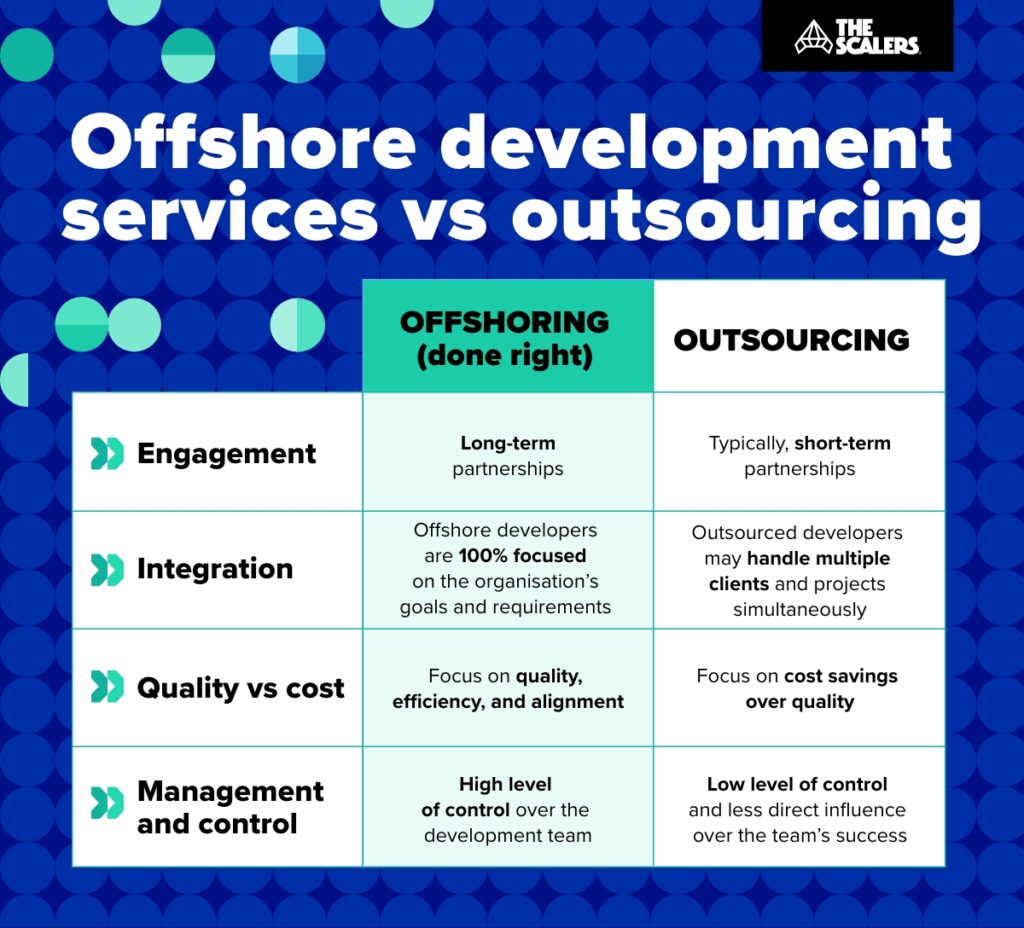 THE SCALERS

Offshore development services vs outsourcing

| | OFFSHORING (done right) | OUTSOURCING |
|---|---|---|
| Engagement | Long-term partnerships | Typically, short-term partnerships |
| Integration | Offshore developers are 100% focused on the organisation's goals and requirements | Outsourced developers may handle multiple clients and projects simultaneously |
| Quality vs cost | Focus on quality, efficiency, and alignment | Focus on cost savings over quality |
| Management and control | High level of control over the development team | Low level of control and less direct influence over the team's success |